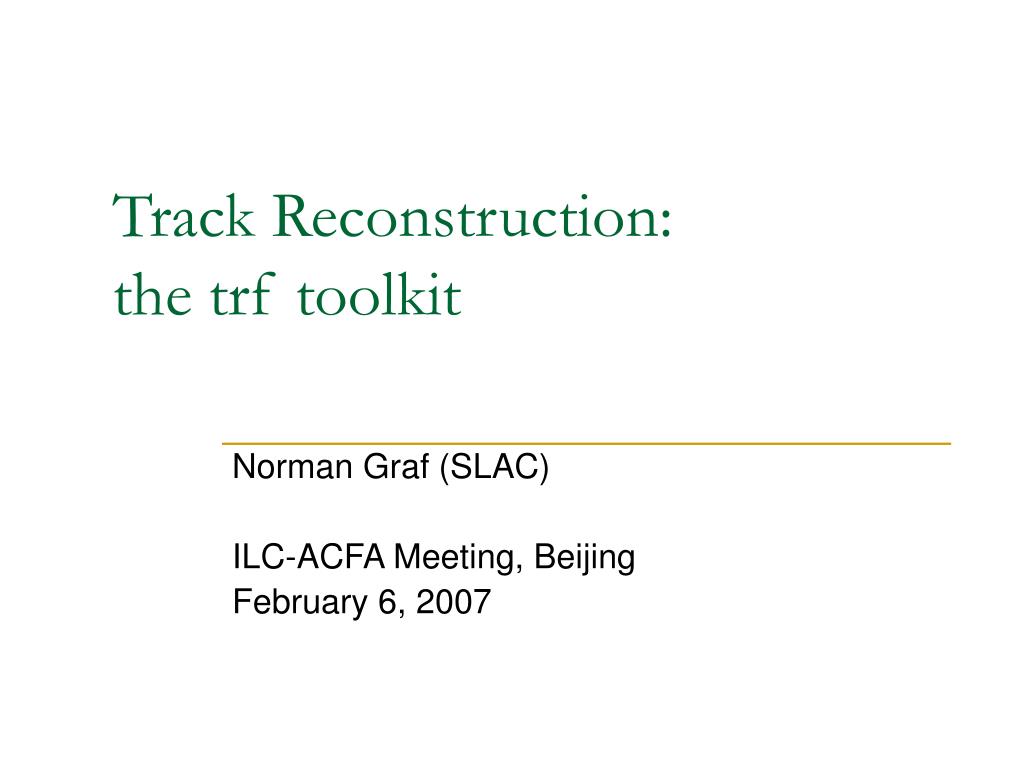 Track Reconstruction:
the trf toolkit

Norman Graf (SLAC)

ILC-ACFA Meeting, Beijing
February 6, 2007